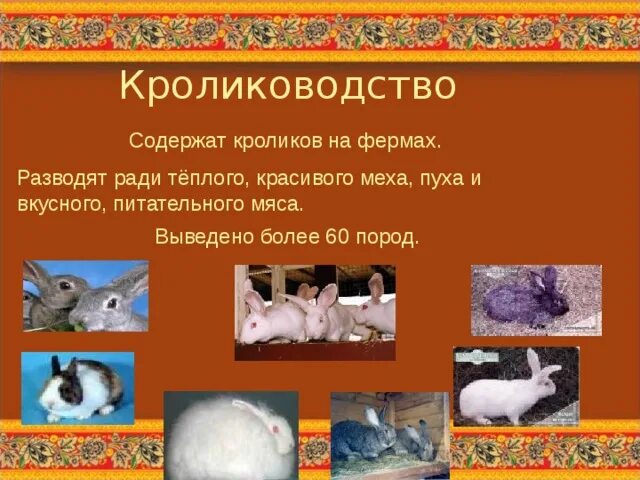 Кролиководство

Содержат кроликов на фермах.

Разводят ради тёплого, красивого меха, пуха и вкусного, питательного мяса.

Выведено более 60 пород.